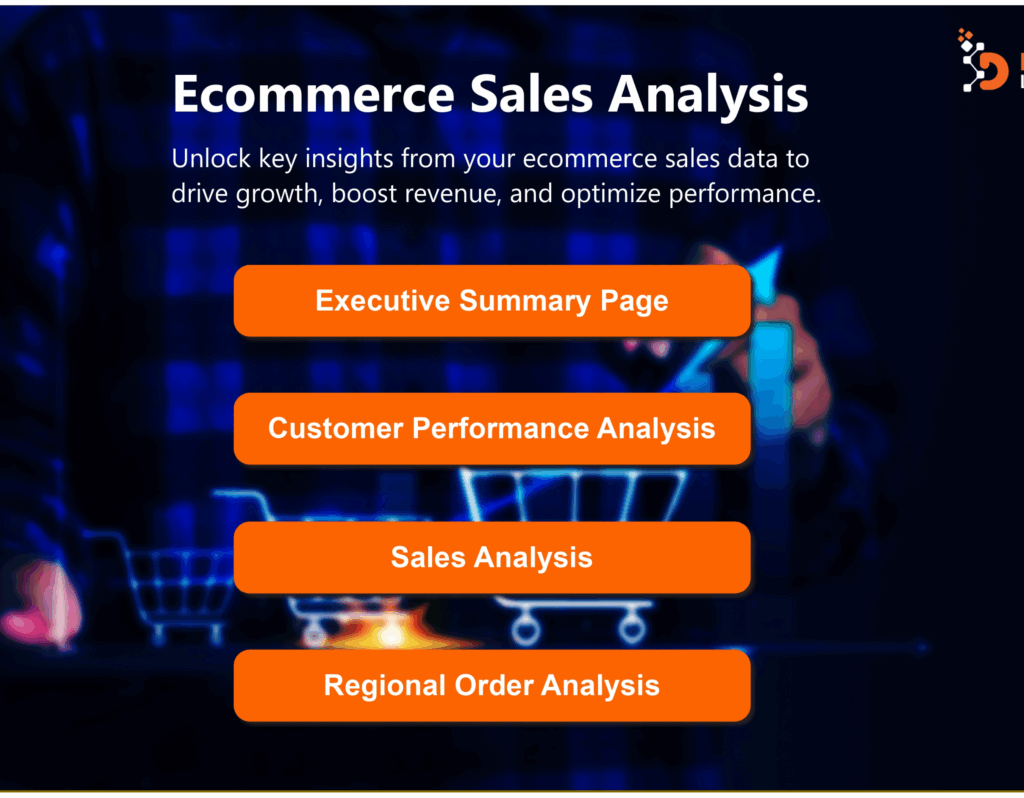 Ecommerce Sales Analysis

Unlock key insights from your ecommerce sales data to drive growth, boost revenue, and optimize performance.

Executive Summary Page

Customer Performance Analysis

Sales Analysis

Regional Order Analysis